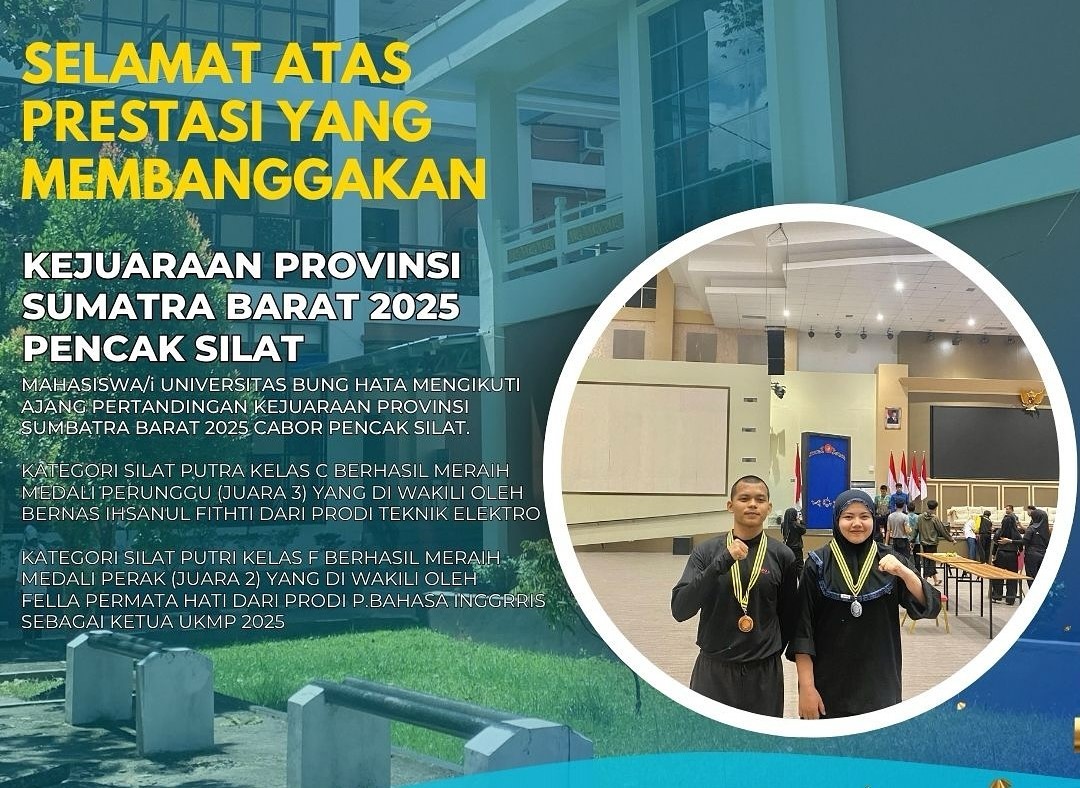 SELAMAT ATAS PRESTASI YANG MEMBANGGAKAN

KEJUARAAN PROVINSI SUMATRA BARAT 2025 PENCAK SILAT

MAHASISWA/i UNIVERSITAS BUNG HATA MENGIKUTI AJANG PERTANDINGAN KEJUARAAN PROVINSI SUMBATRA BARAT 2025 CABOR PENCAK SILAT.

KATEGORI SILAT PUTRA KELAS C BERHASIL MERAIH MEDALI PERUNGGU (JUARA 3) YANG DI WAKILI OLEH BERNAS IHSANUL FITHTI DARI PRODI TEKNIK ELEKTRO

KATEGORI SILAT PUTRI KELAS F BERHASIL MERAIH MEDALI PERAK (JUARA 2) YANG DI WAKILI OLEH FELLA PERMATA HATI DARI PRODI P.BAHASA INGGRRIS SEBAGAI KETUA UKMP 2025